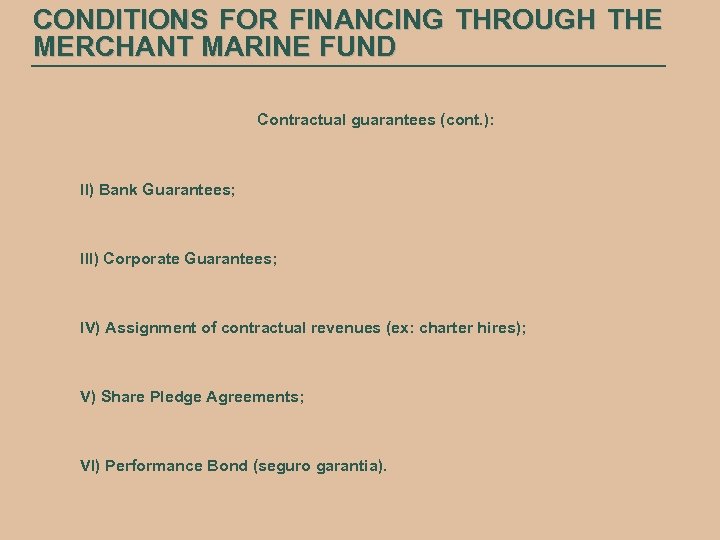 CONDITIONS FOR FINANCING THROUGH THE MERCHANT MARINE FUND

Contractual guarantees (cont.):

II) Bank Guarantees;

III) Corporate Guarantees;

IV) Assignment of contractual revenues (ex: charter hires);

V) Share Pledge Agreements;

VI) Performance Bond (seguro garantia).